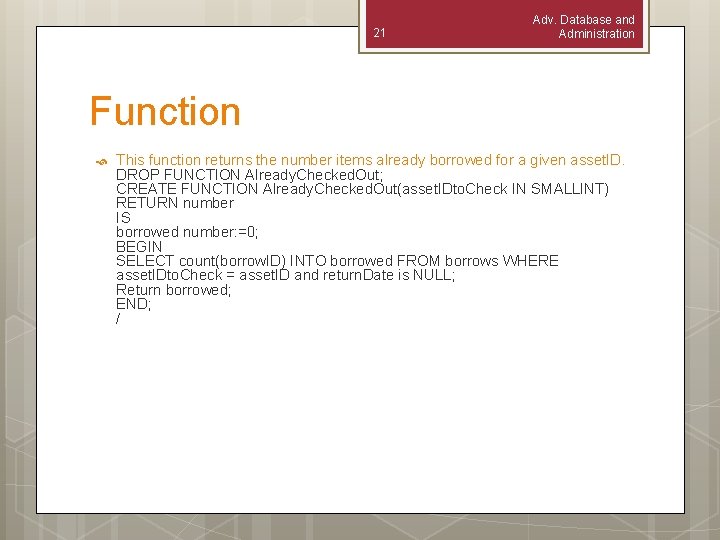 21

Adv. Database and Administration

Function

This function returns the number items already borrowed for a given assetID.
DROP FUNCTION AlreadyCheckedOut;
CREATE FUNCTION AlreadyCheckedOut(assetIDtoCheck IN SMALLINT)
RETURN number
IS
borrowed number:=0;
BEGIN
SELECT count(borrowID) INTO borrowed FROM borrows WHERE assetIDtoCheck = assetID and returnDate is NULL;
Return borrowed;
END;
/